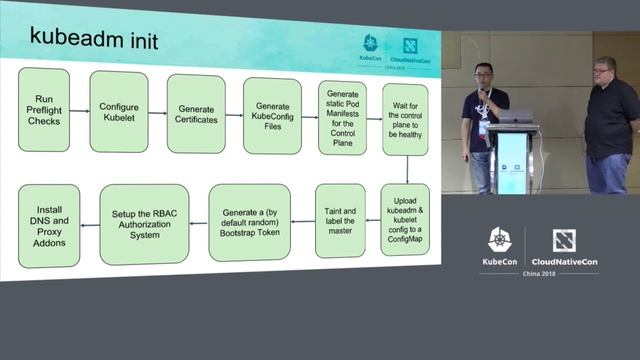 kubeadm init

KubeCon CloudNativeCon China 2018

Run Preflight Checks

Configure Kubelet

Generate Certificates

Generate KubeConfig Files

Generate static Pod Manifests for the Control Plane

Wait for the control plane to be healthy

Upload kubeadm & kubelet config to a ConfigMap

Taint and label the master

Generate a (by default random) Bootstrap Token

Setup the RBAC Authorization System

Install DNS and Proxy Addons

KubeCon CloudNativeCon
China 2018